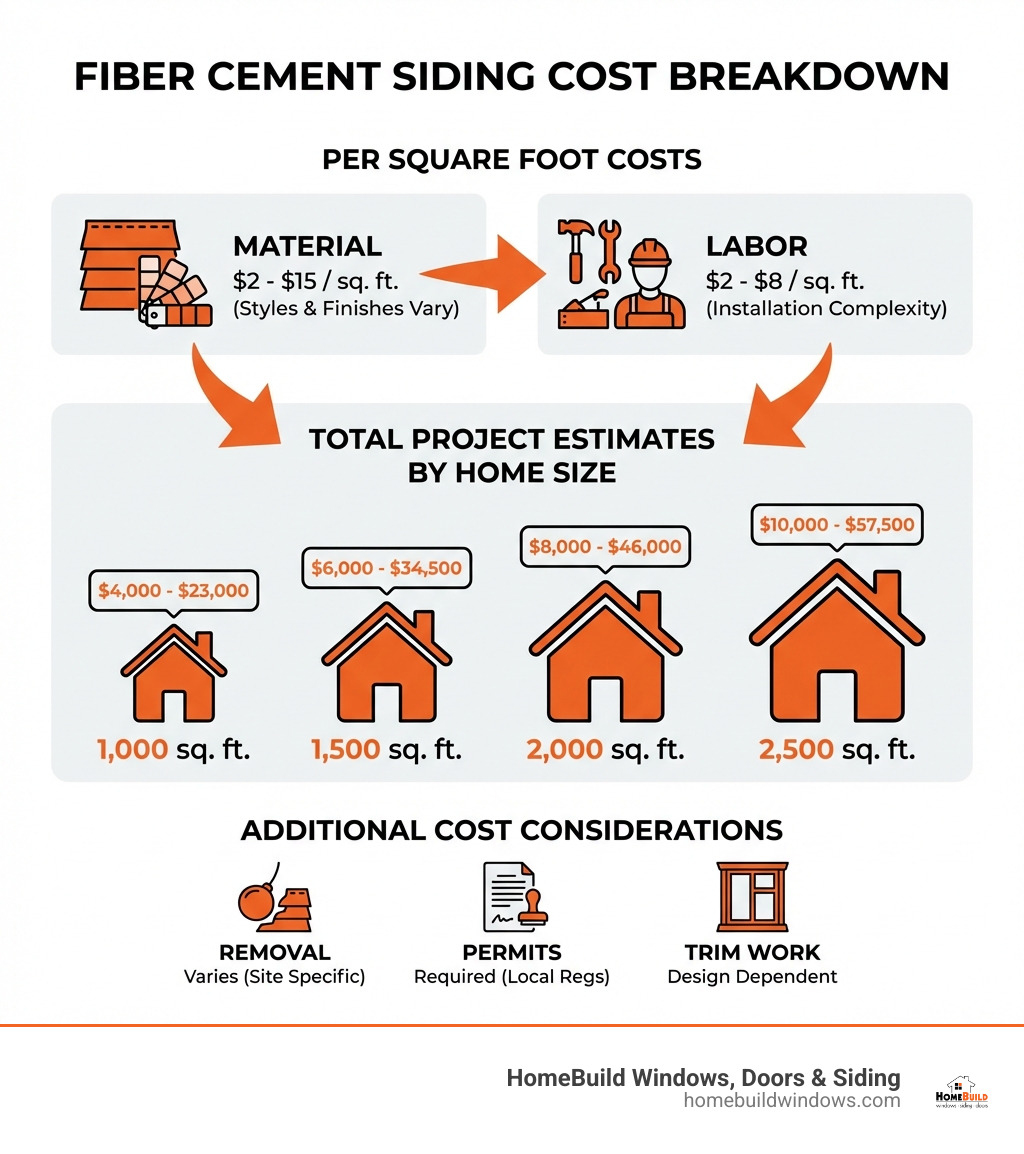 FIBER CEMENT SIDING COST BREAKDOWN

PER SQUARE FOOT COSTS

MATERIAL
\$2 - \$15 / sq. ft.
(Styles & Finishes Vary)

LABOR
\$2 - \$8 / sq. ft.
(Installation Complexity)

TOTAL PROJECT ESTIMATES BY HOME SIZE

\$4,000 - \$23,000
1,000 sq. ft.

\$6,000 - \$34,500
1,500 sq. ft.

\$8,000 - \$46,000
2,000 sq. ft.

\$10,000 - \$57,500
2,500 sq. ft.

ADDITIONAL COST CONSIDERATIONS

REMOVAL
Varies (Site Specific)

PERMITS
Required (Local Regs)

TRIM WORK
Design Dependent

HomeBuild Windows, Doors & Siding
homebuildwindows.com

HOMEBUILD
windows · siding · doors